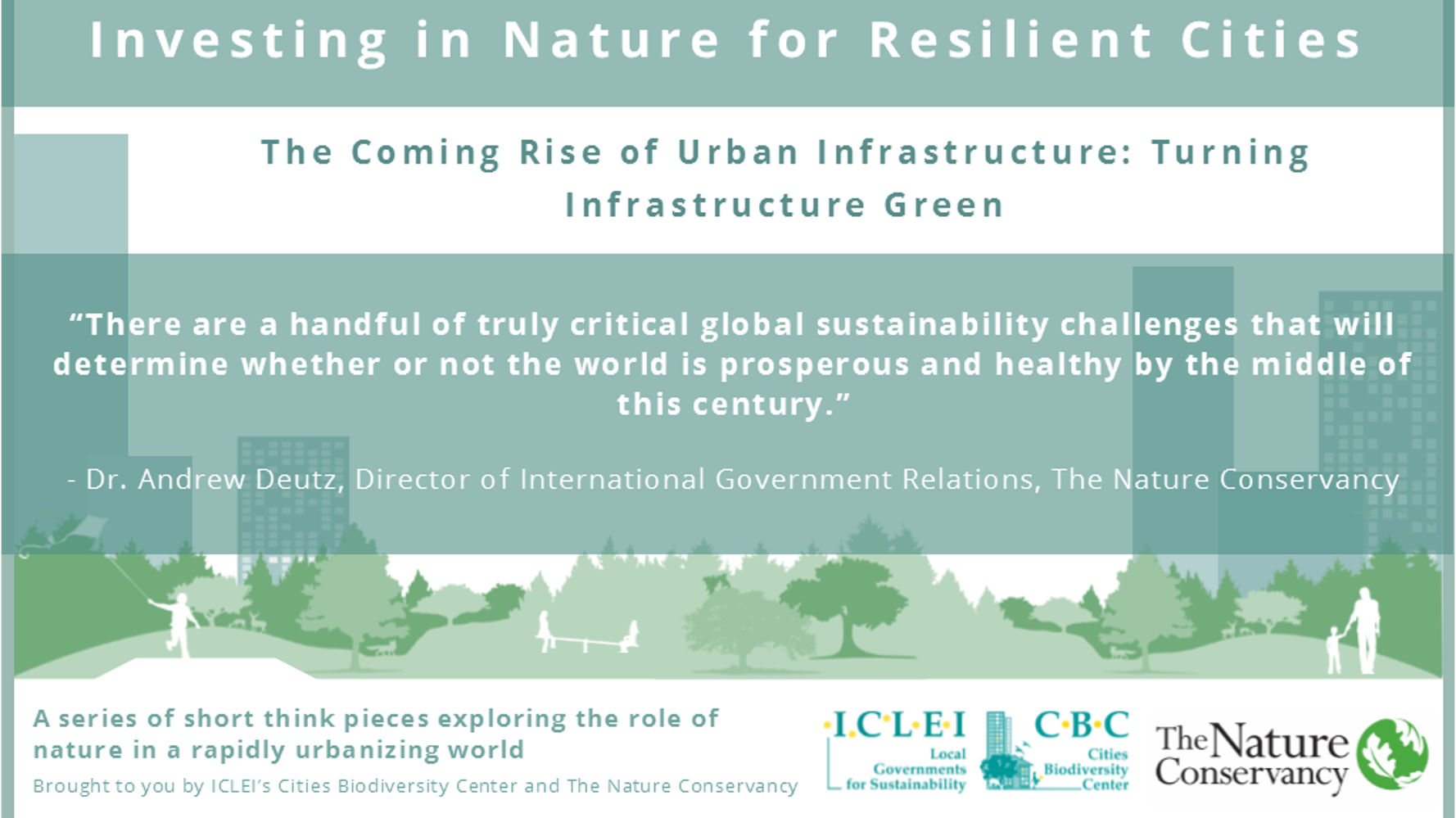 Investing in Nature for Resilient Cities

The Coming Rise of Urban Infrastructure: Turning Infrastructure Green

“There are a handful of truly critical global sustainability challenges that will determine whether or not the world is prosperous and healthy by the middle of this century.”

- Dr. Andrew Deutz, Director of International Government Relations, The Nature Conservancy

A series of short think pieces exploring the role of nature in a rapidly urbanizing world

Brought to you by ICLEI’s Cities Biodiversity Center and The Nature Conservancy

I·C·L·E·I Local Governments for Sustainability

C·B·C Cities Biodiversity Center

The Nature Conservancy